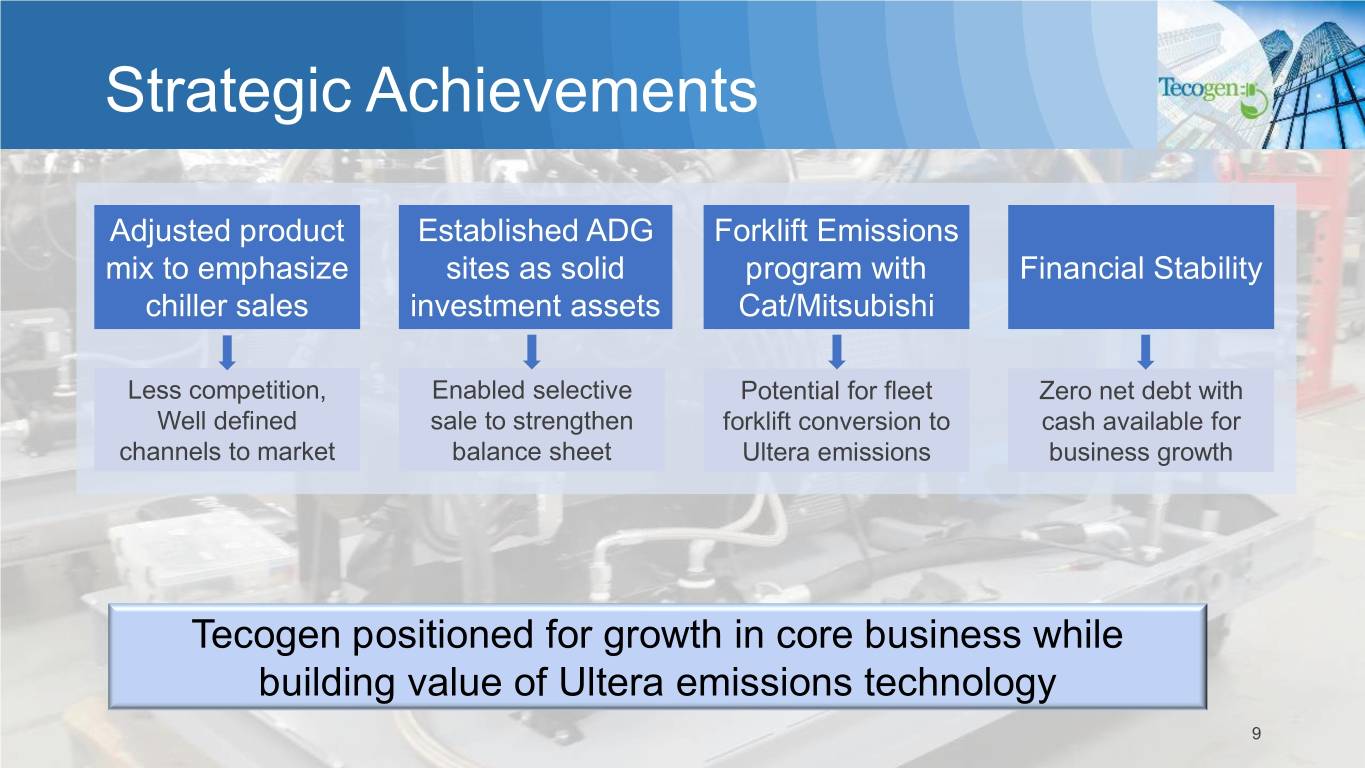 Strategic Achievements

Tecogen

Adjusted product mix to emphasize chiller sales

Less competition, Well defined channels to market

Established ADG sites as solid investment assets

Enabled selective sale to strengthen balance sheet

Forklift Emissions program with Cat/Mitsubishi

Potential for fleet forklift conversion to Ultera emissions

Financial Stability

Zero net debt with cash available for business growth

Tecogen positioned for growth in core business while building value of Ultera emissions technology

9